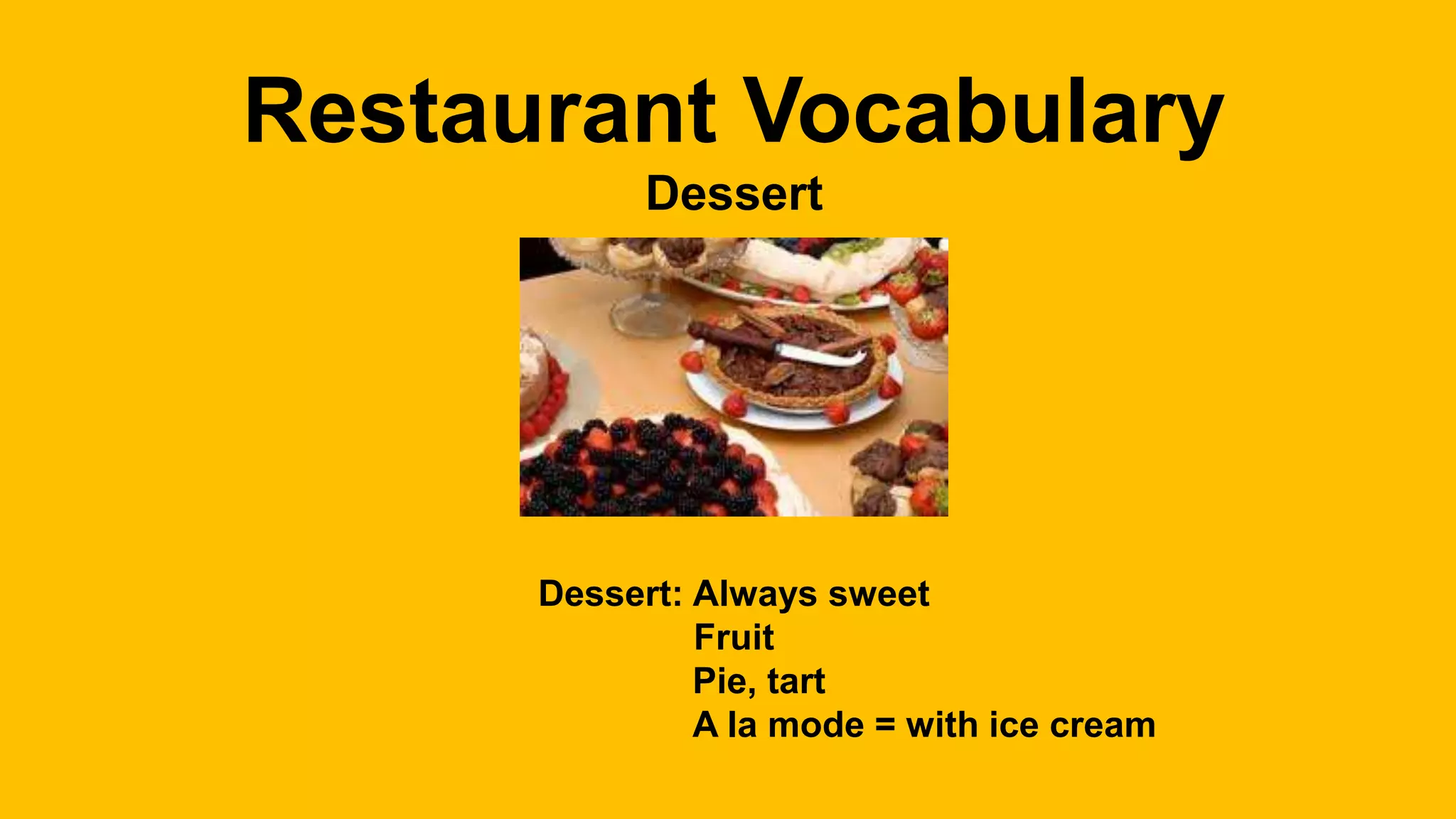 Restaurant Vocabulary

Dessert

Dessert: Always sweet
Fruit
Pie, tart
A la mode = with ice cream